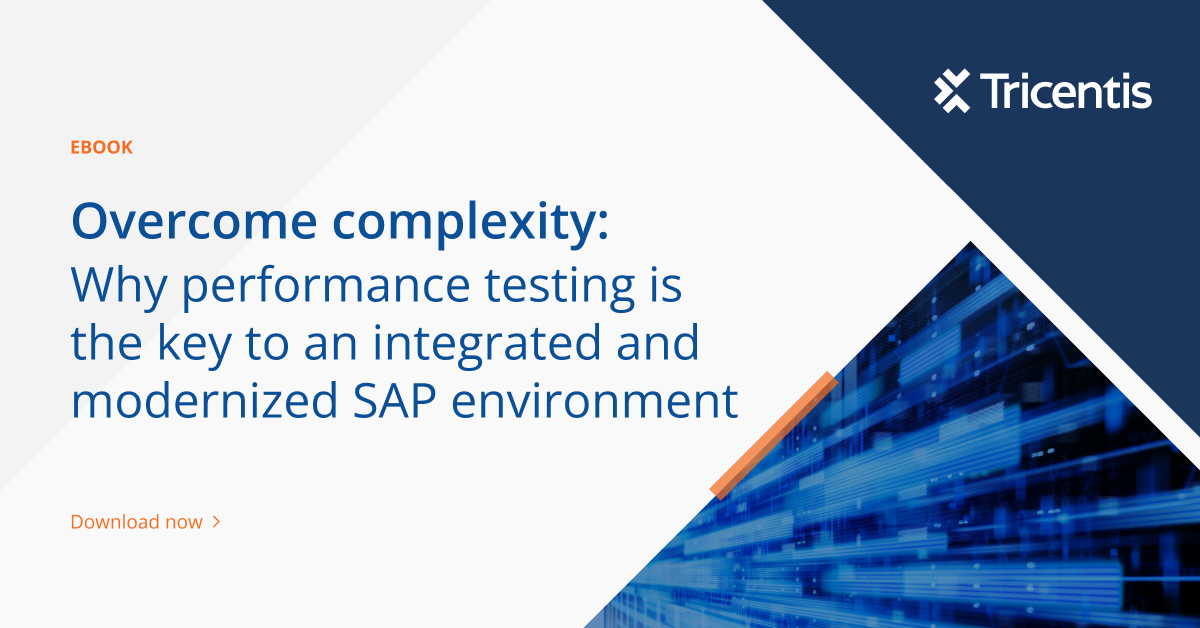 Tricentis

EBOOK

Overcome complexity:
Why performance testing is the key to an integrated and modernized SAP environment

Download now >